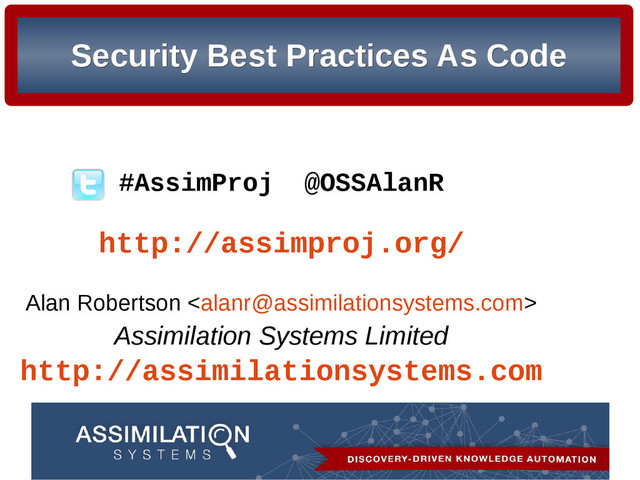 Security Best Practices As Code

#AssimProj @OSSAlanR

http://assimproj.org/

Alan Robertson <alanr@assimilationsystems.com>

Assimilation Systems Limited

http://assimilationsystems.com

ASSIMILATION SYSTEMS

DISCOVERY-DRIVEN KNOWLEDGE AUTOMATION